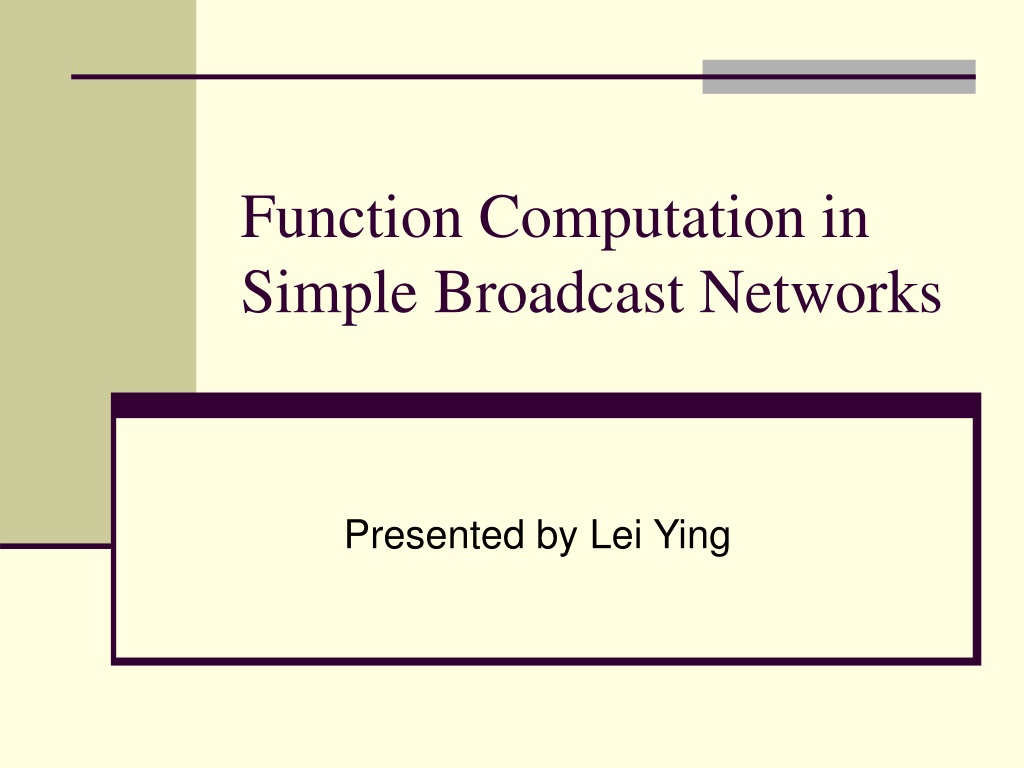 Function Computation in Simple Broadcast Networks

Presented by Lei Ying